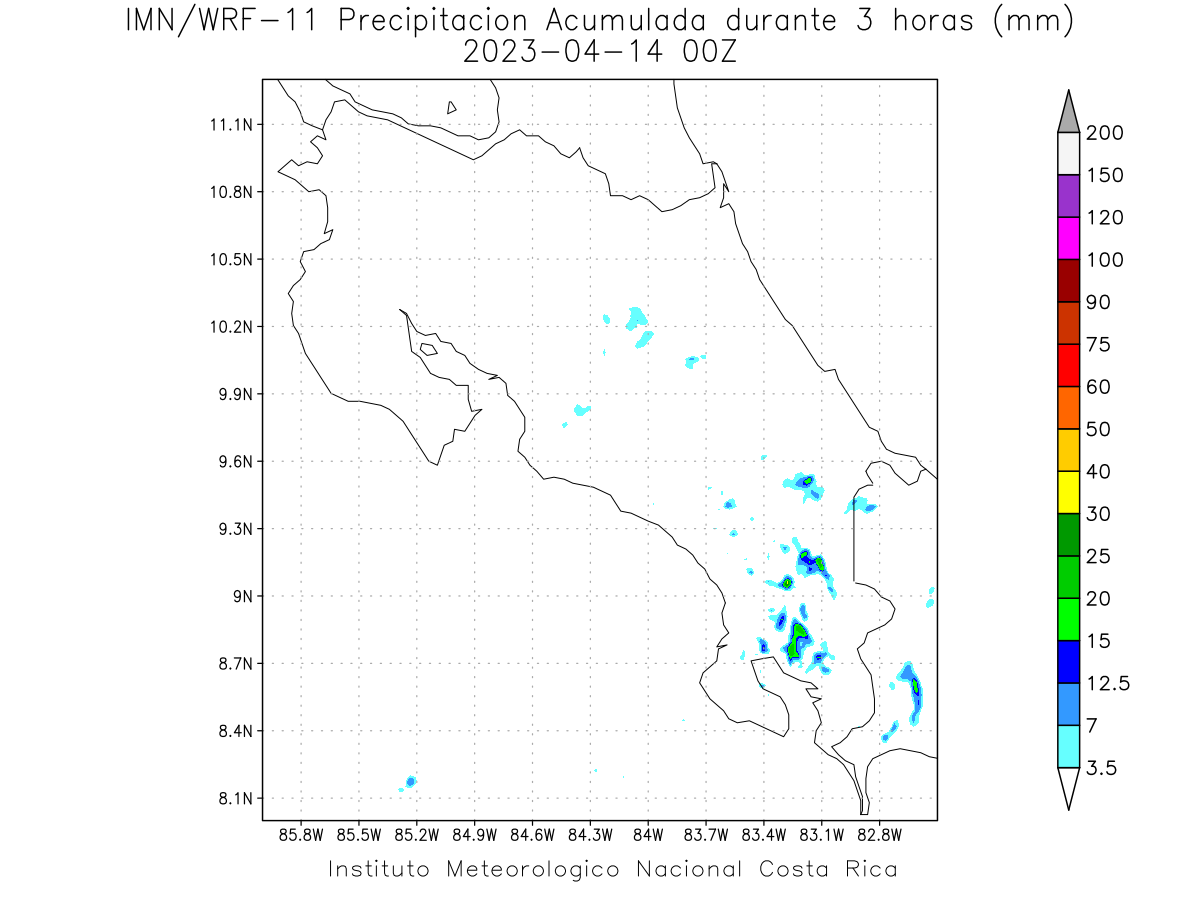 IMN/WRF-11 Precipitacion Acumulada durante 3 horas (mm)
2023-04-14 00Z

11.1N
10.8N
10.5N
10.2N
9.9N
9.6N
9.3N
9N
8.7N
8.4N
8.1N

85.8W 85.5W 85.2W 84.9W 84.6W 84.3W 84W 83.7W 83.4W 83.1W 82.8W

200
150
120
100
90
75
60
50
40
30
25
20
15
12.5
7
3.5

Instituto Meteorologico Nacional Costa Rica